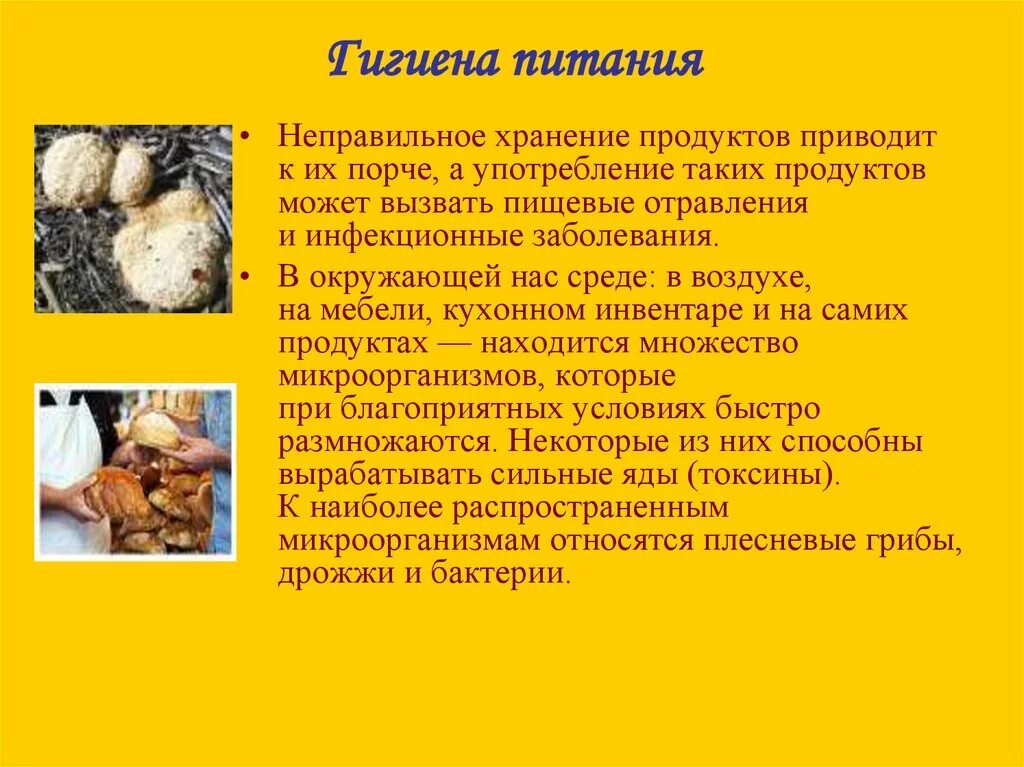 Гигиена питания

• Неправильное хранение продуктов приводит к их порче, а употребление таких продуктов может вызвать пищевые отравления и инфекционные заболевания.

• В окружающей нас среде: в воздухе, на мебели, кухонном инвентаре и на самих продуктах — находится множество микроорганизмов, которые при благоприятных условиях быстро размножаются. Некоторые из них способны вырабатывать сильные яды (токсины). К наиболее распространенным микроорганизмам относятся плесневые грибы, дрожжи и бактерии.